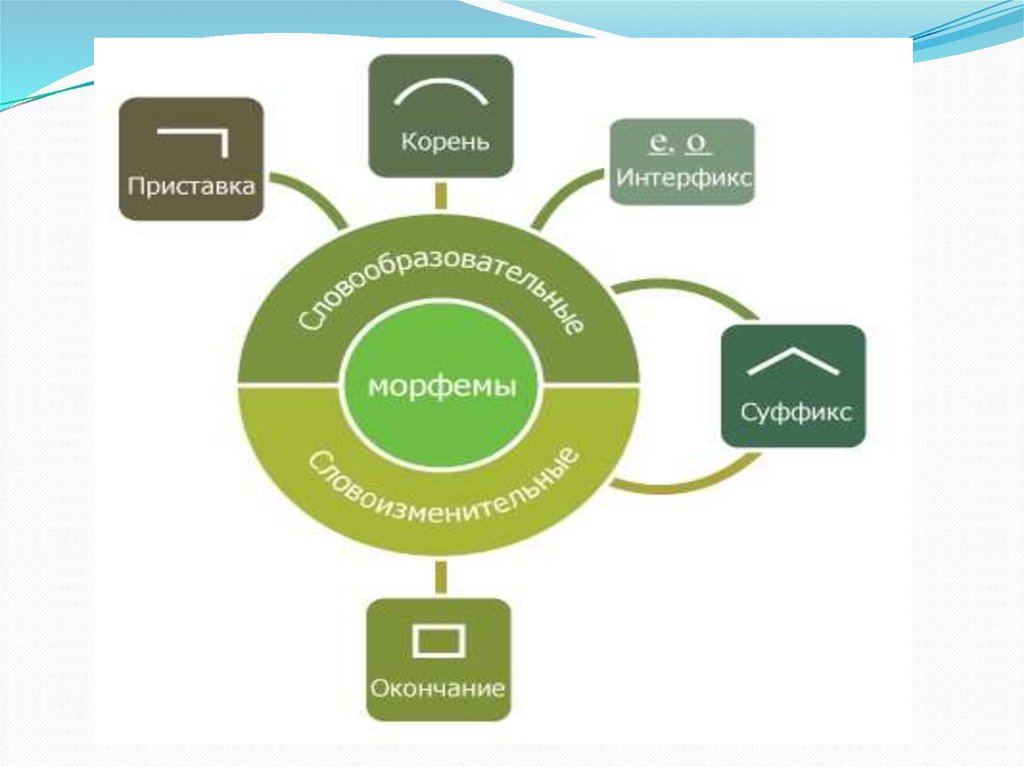 Приставка

Корень

е, о
Интерфикс

Словообразовательные

морфемы

Словоизменительные

Суффикс

Окончание